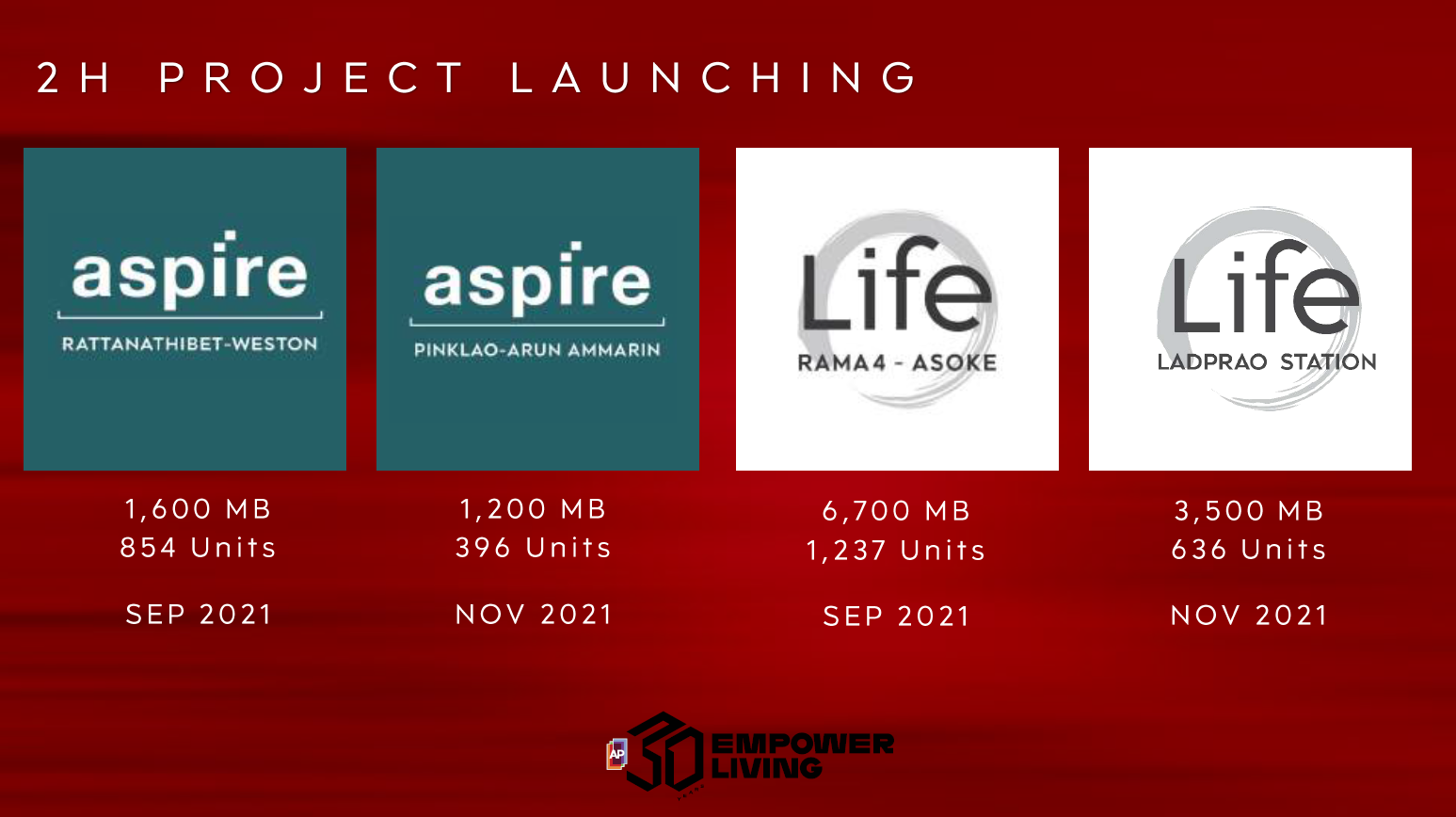 2H PROJECT LAUNCHING

aspire
RATTANATHIBET-WESTON

1,600 MB
854 Units

SEP 2021

aspire
PINKLAO-ARUN AMMARIN

1,200 MB
396 Units

NOV 2021

Life
RAMA4 - ASOKE

6,700 MB
1,237 Units

SEP 2021

Life
LADPRAO STATION

3,500 MB
636 Units

NOV 2021

AP 30 EMPOWER LIVING